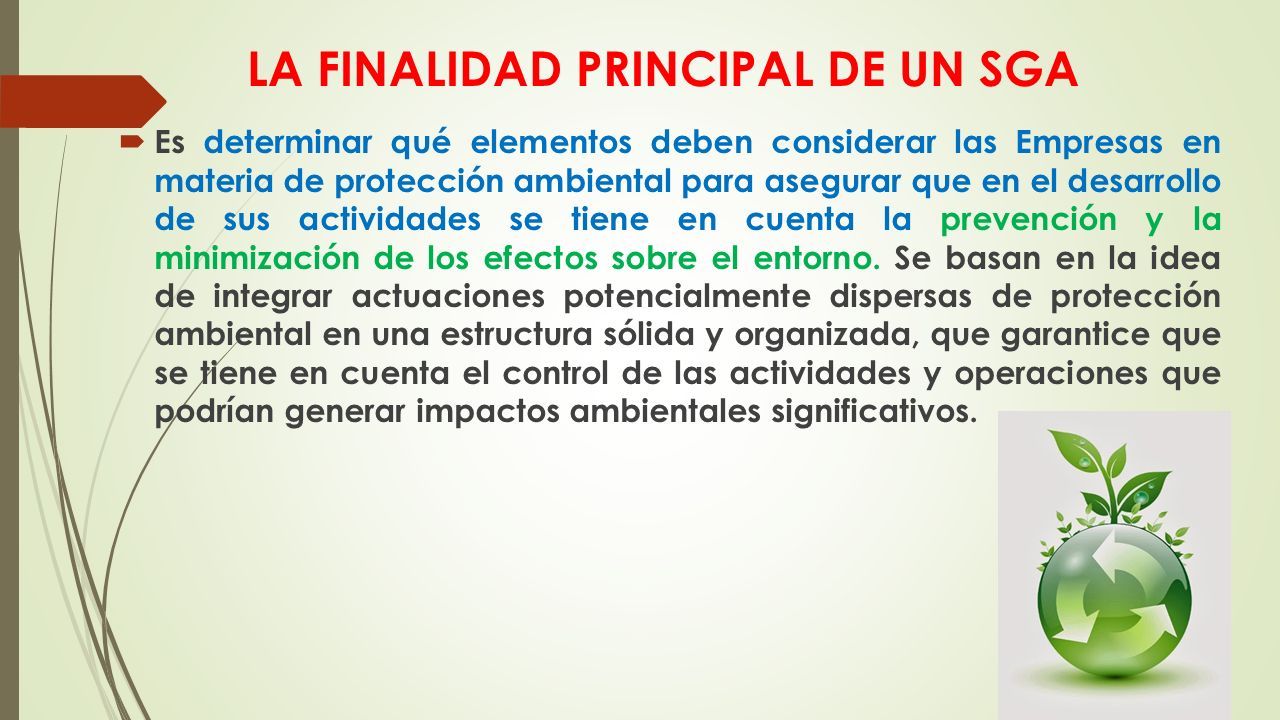 LA FINALIDAD PRINCIPAL DE UN SGA

Es determinar qué elementos deben considerar las Empresas en materia de protección ambiental para asegurar que en el desarrollo de sus actividades se tiene en cuenta la prevención y la minimización de los efectos sobre el entorno. Se basan en la idea de integrar actuaciones potencialmente dispersas de protección ambiental en una estructura sólida y organizada, que garantice que se tiene en cuenta el control de las actividades y operaciones que podrían generar impactos ambientales significativos.